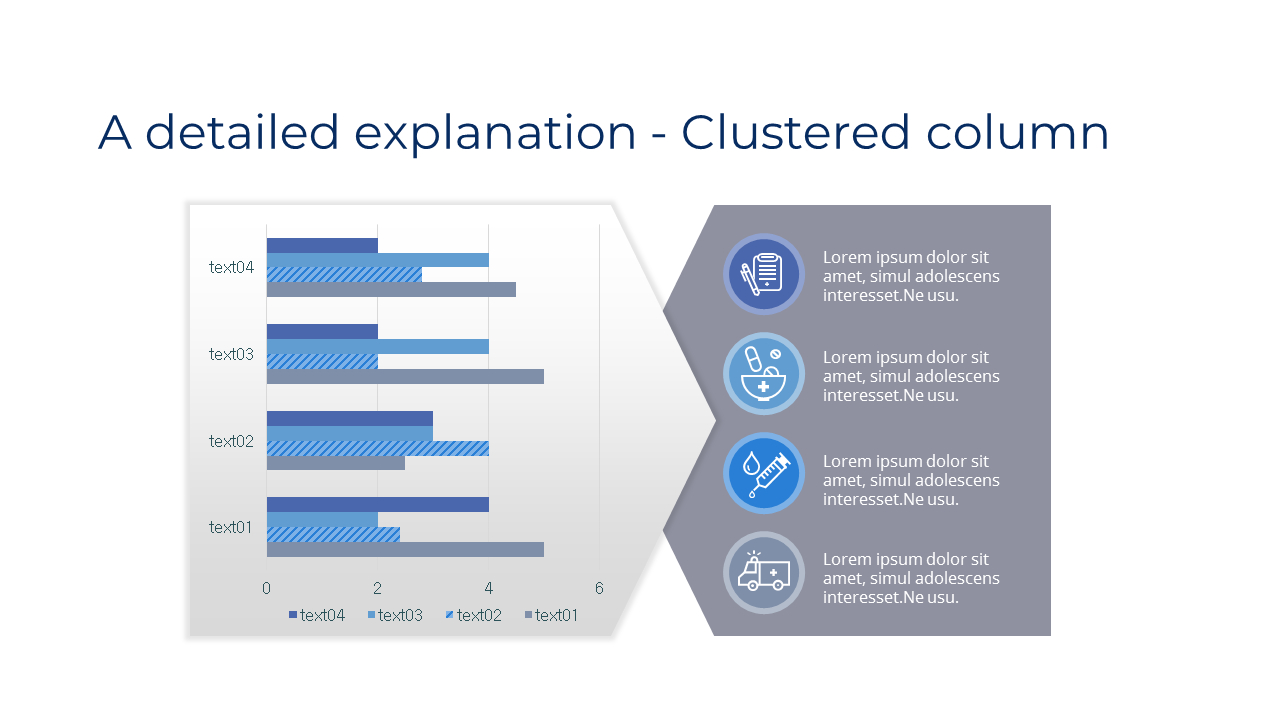 A detailed explanation - Clustered column

text04
text03
text02
text01

0 2 4 6

text04 text03 text02 text01

Lorem ipsum dolor sit amet, simul adolescens interesset.Ne usu.

Lorem ipsum dolor sit amet, simul adolescens interesset.Ne usu.

Lorem ipsum dolor sit amet, simul adolescens interesset.Ne usu.

Lorem ipsum dolor sit amet, simul adolescens interesset.Ne usu.